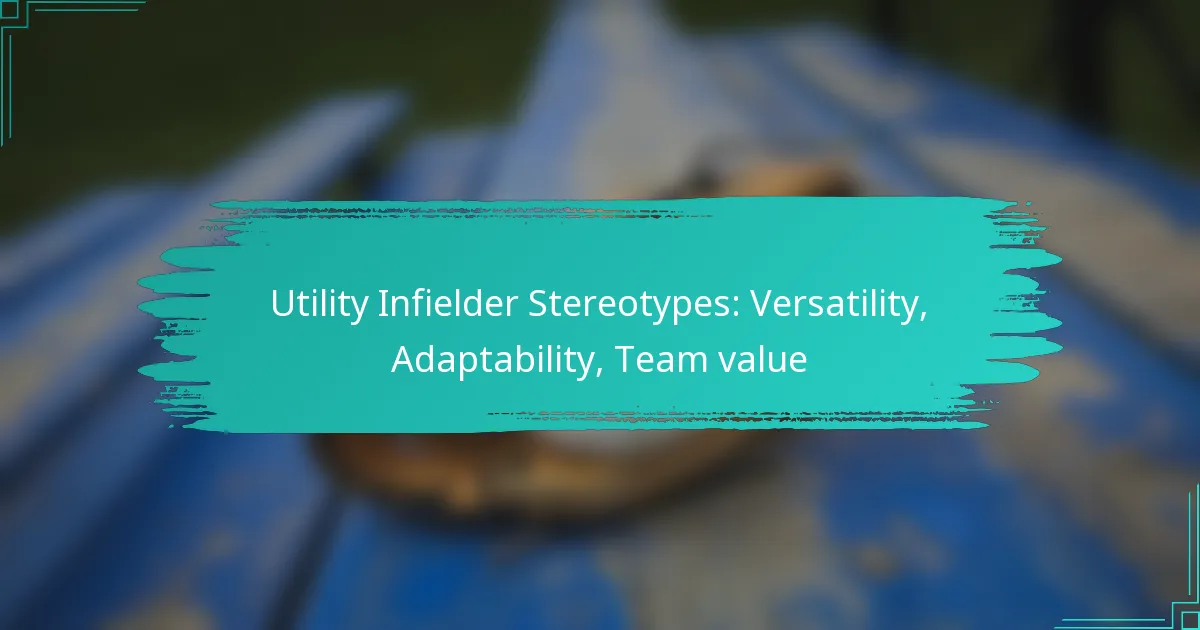 Utility Infielder Stereotypes: Versatility, Adaptability, Team value